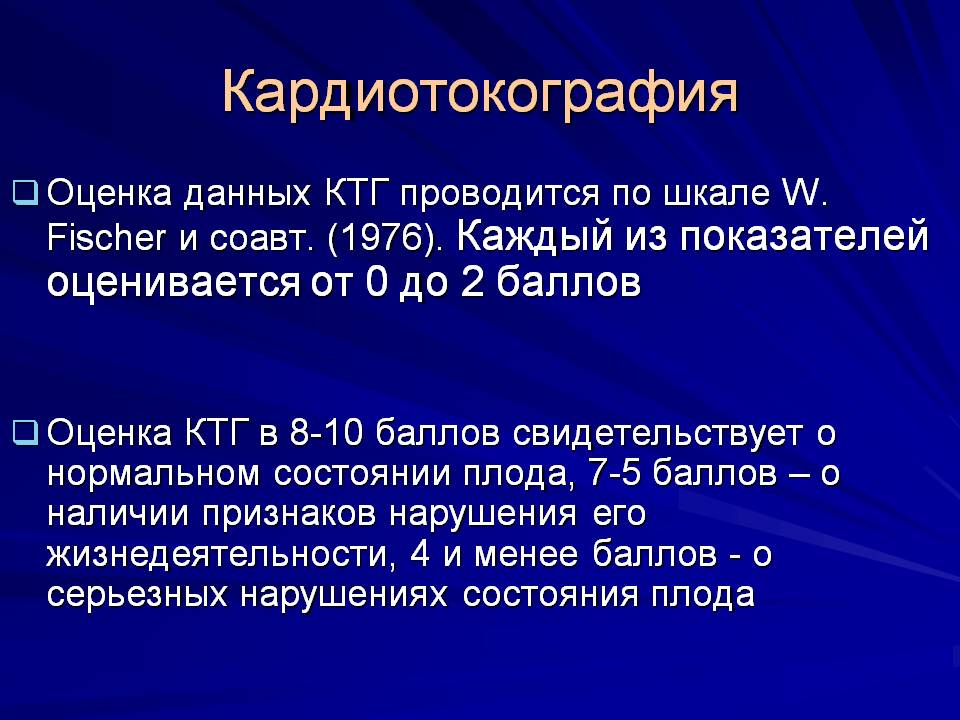 Кардиотокография

❑ Оценка данных КТГ проводится по шкале W. Fischer и соавт. (1976). Каждый из показателей оценивается от 0 до 2 баллов

❑ Оценка КТГ в 8-10 баллов свидетельствует о нормальном состоянии плода, 7-5 баллов – о наличии признаков нарушения его жизнедеятельности, 4 и менее баллов - о серьезных нарушениях состояния плода